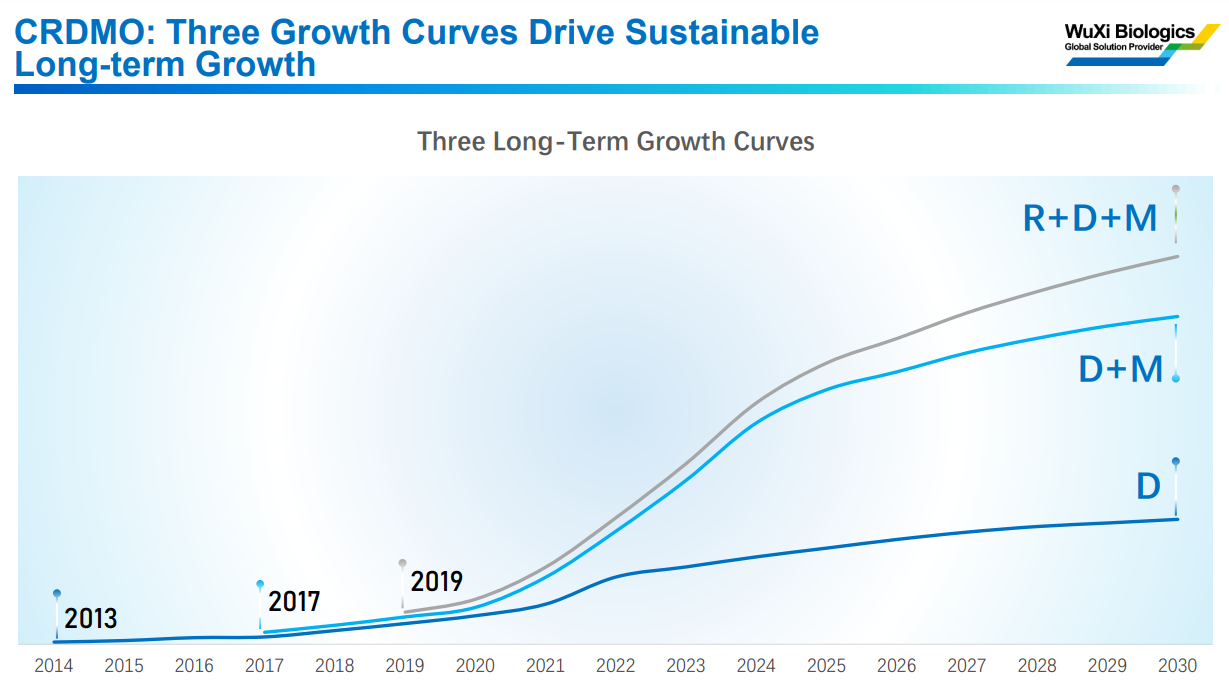 CRDMO: Three Growth Curves Drive Sustainable Long-term Growth

WuXi Biologics
Global Solution Provider

Three Long-Term Growth Curves

R+D+M

D+M

D

2013

2017

2019

2014 2015 2016 2017 2018 2019 2020 2021 2022 2023 2024 2025 2026 2027 2028 2029 2030